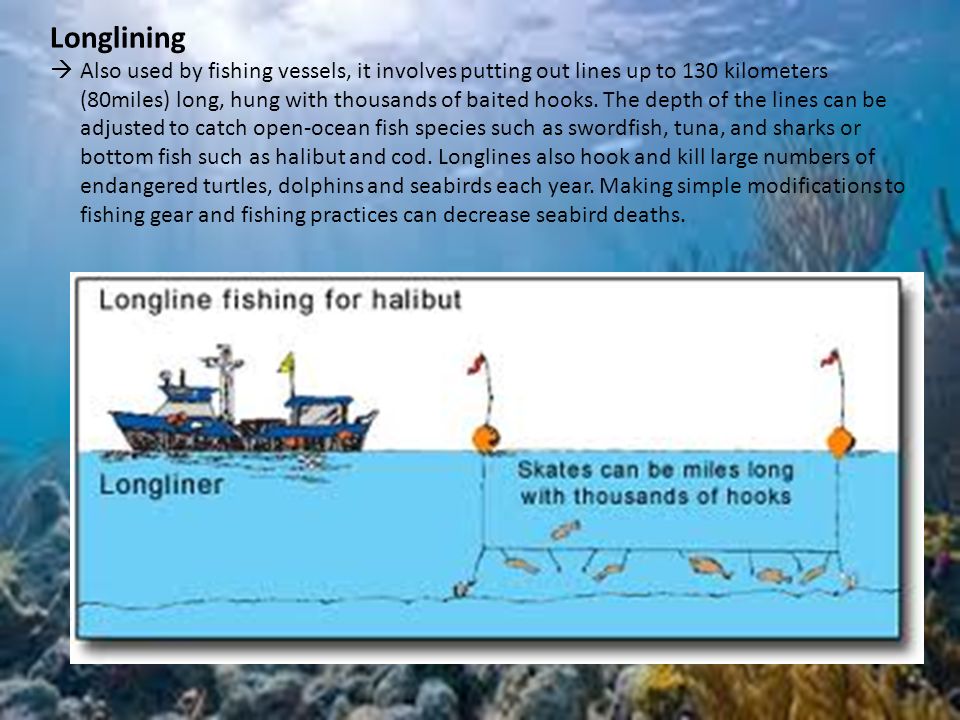 Longlining

→ Also used by fishing vessels, it involves putting out lines up to 130 kilometers (80miles) long, hung with thousands of baited hooks. The depth of the lines can be adjusted to catch open-ocean fish species such as swordfish, tuna, and sharks or bottom fish such as halibut and cod. Longlines also hook and kill large numbers of endangered turtles, dolphins and seabirds each year. Making simple modifications to fishing gear and fishing practices can decrease seabird deaths.

Longline fishing for halibut

Longliner

Skates can be miles long with thousands of hooks